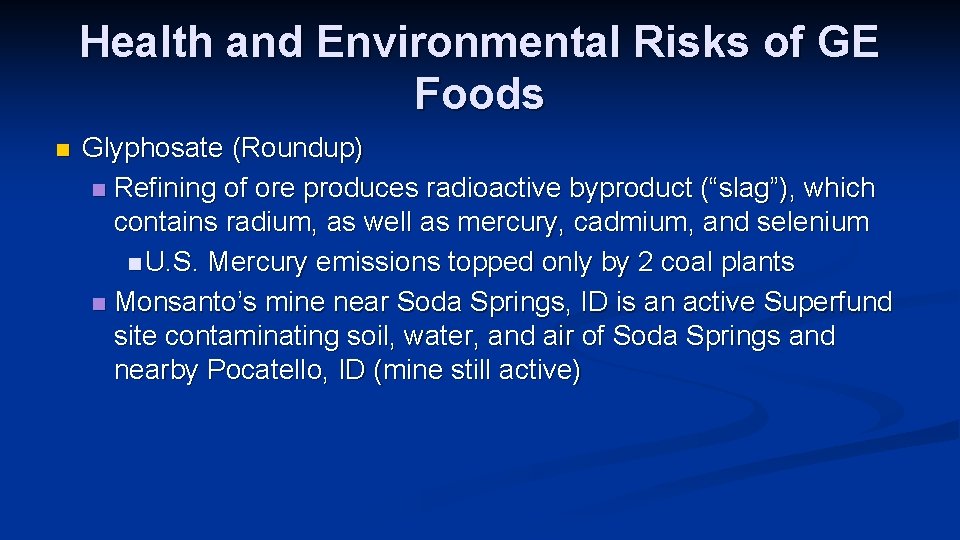 Health and Environmental Risks of GE Foods

Glyphosate (Roundup)

Refining of ore produces radioactive byproduct (“slag”), which contains radium, as well as mercury, cadmium, and selenium

U.S. Mercury emissions topped only by 2 coal plants

Monsanto’s mine near Soda Springs, ID is an active Superfund site contaminating soil, water, and air of Soda Springs and nearby Pocatello, ID (mine still active)